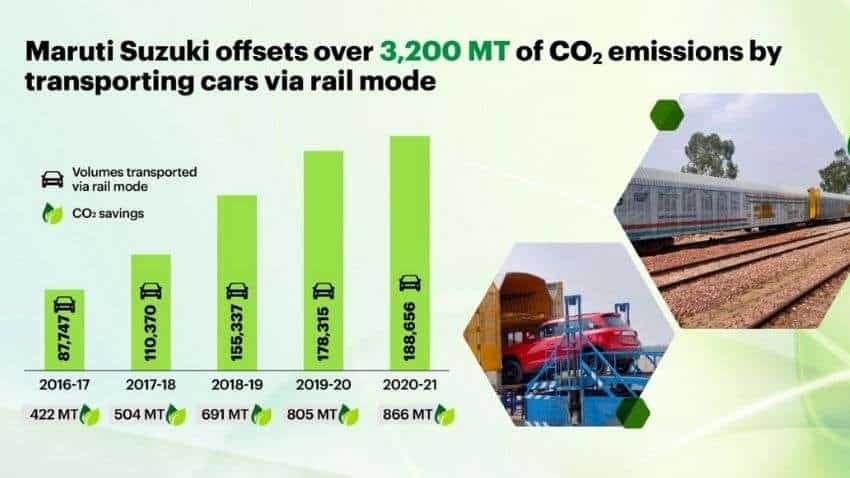 Maruti Suzuki offsets over 3,200 MT of $CO_2$ emissions by transporting cars via rail mode

Volumes transported via rail mode

$CO_2$ savings

87,747
110,370
155,337
178,315
188,656

2016-17
2017-18
2018-19
2019-20
2020-21

422 MT
504 MT
691 MT
805 MT
866 MT